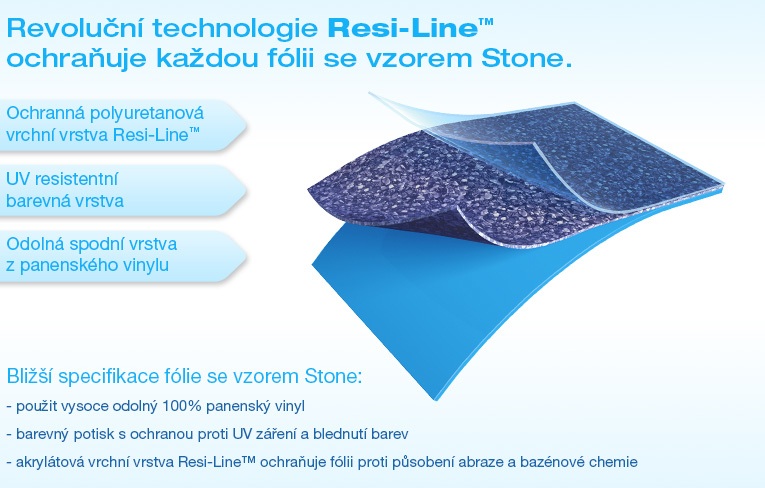 Revoluční technologie Resi-Line™ ochraňuje každou fólii se vzorem Stone.

Ochranná polyuretanová vrchní vrstva Resi-Line™

UV resistentní barevná vrstva

Odolná spodní vrstva z panenského vinylu

Bližší specifikace fólie se vzorem Stone:

- použit vysoce odolný 100% panenský vinyl

- barevný potisk s ochranou proti UV záření a blednutí barev

- akrylátová vrchní vrstva Resi-Line™ ochraňuje fólii proti působení abraze a bazénové chemie